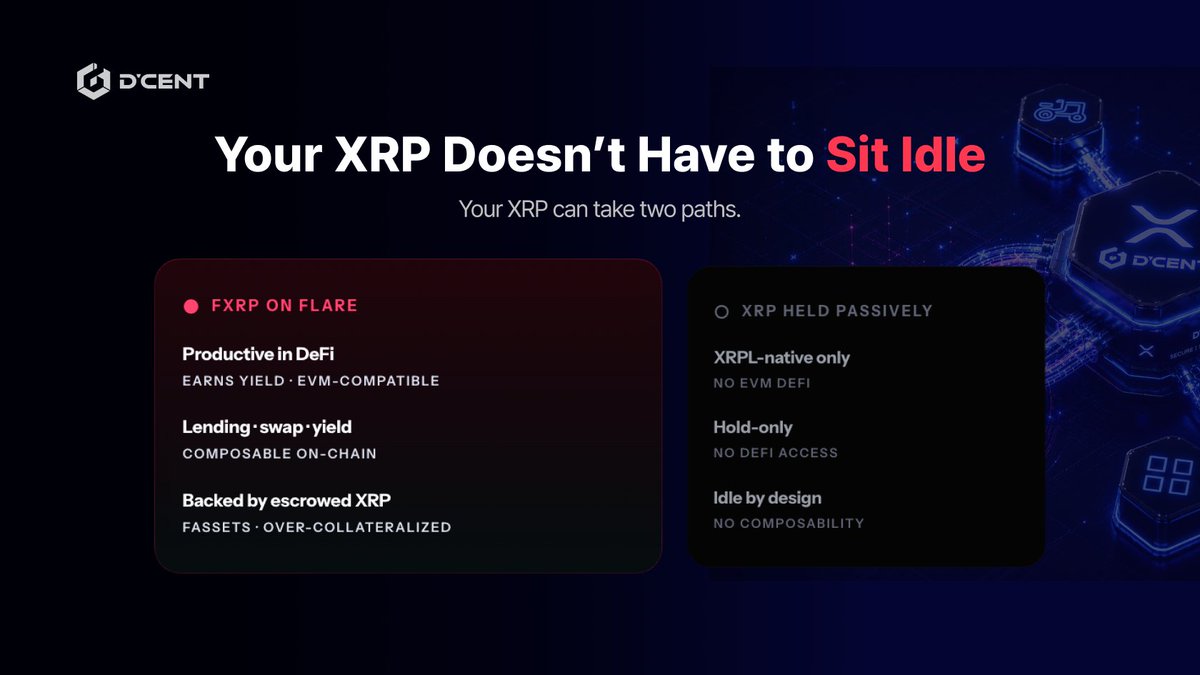 D'CENT

Your XRP Doesn't Have to Sit Idle

Your XRP can take two paths.

FXRP ON FLARE

Productive in DeFi
EARNS YIELD · EVM-COMPATIBLE

Lending · swap · yield
COMPOSABLE ON-CHAIN

Backed by escrowed XRP
FASSETS · OVER-COLLATERALIZED

XRP HELD PASSIVELY

XRPL-native only
NO EVM DEFI

Hold-only
NO DEFI ACCESS

Idle by design
NO COMPOSABILITY

D'CENT